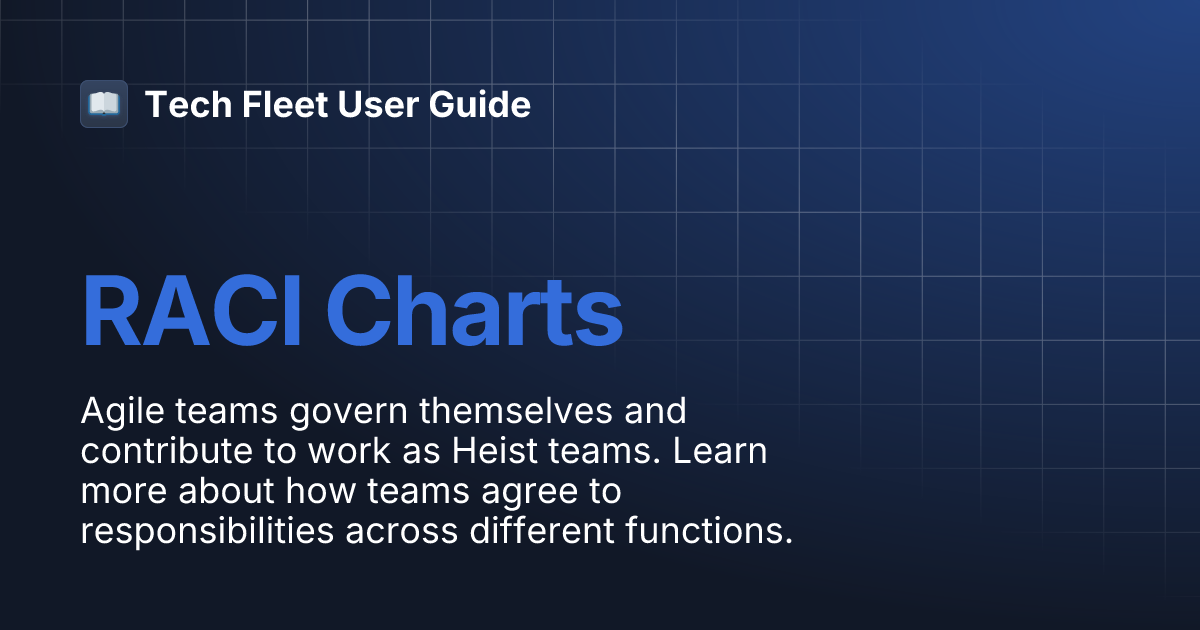 Tech Fleet User Guide

RACI Charts

Agile teams govern themselves and contribute to work as Heist teams. Learn more about how teams agree to responsibilities across different functions.